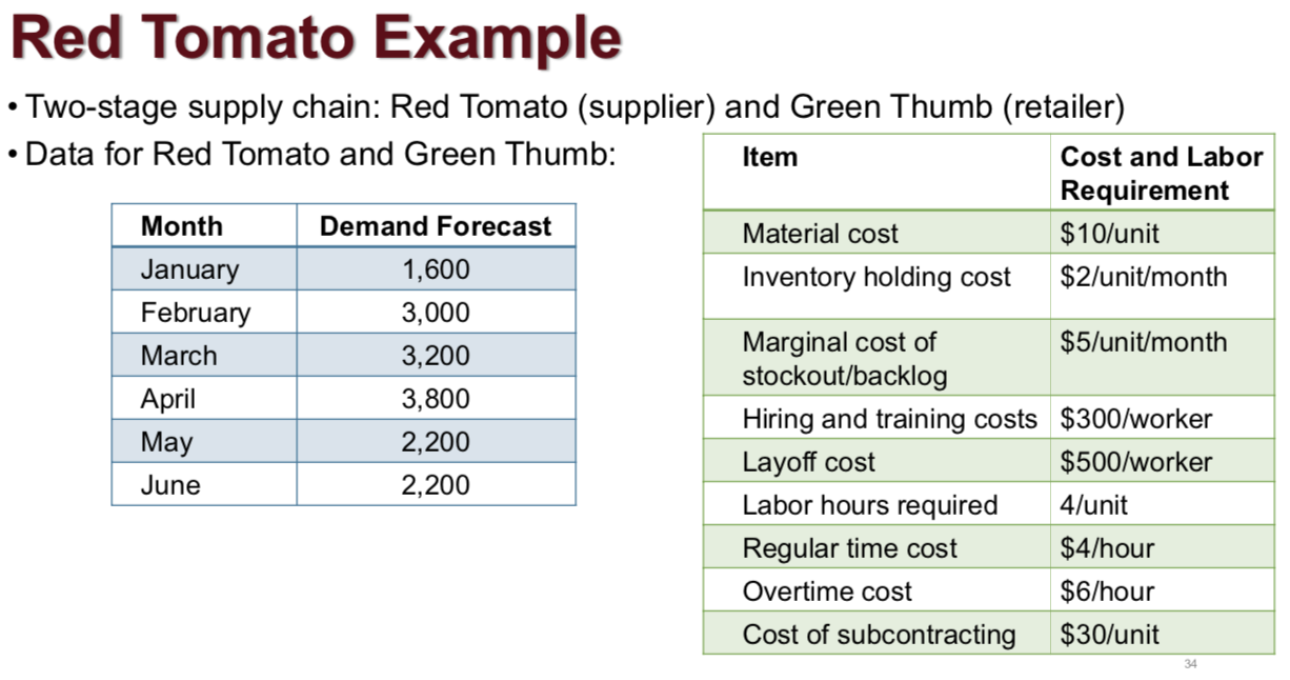 Red Tomato Example

• Two-stage supply chain: Red Tomato (supplier) and Green Thumb (retailer)

• Data for Red Tomato and Green Thumb:

| Month | Demand Forecast |
|---|---|
| January | 1,600 |
| February | 3,000 |
| March | 3,200 |
| April | 3,800 |
| May | 2,200 |
| June | 2,200 |

| Item | Cost and Labor Requirement |
|---|---|
| Material cost | \$10/unit |
| Inventory holding cost | \$2/unit/month |
| Marginal cost of stockout/backlog | \$5/unit/month |
| Hiring and training costs | \$300/worker |
| Layoff cost | \$500/worker |
| Labor hours required | 4/unit |
| Regular time cost | \$4/hour |
| Overtime cost | \$6/hour |
| Cost of subcontracting | \$30/unit |

34